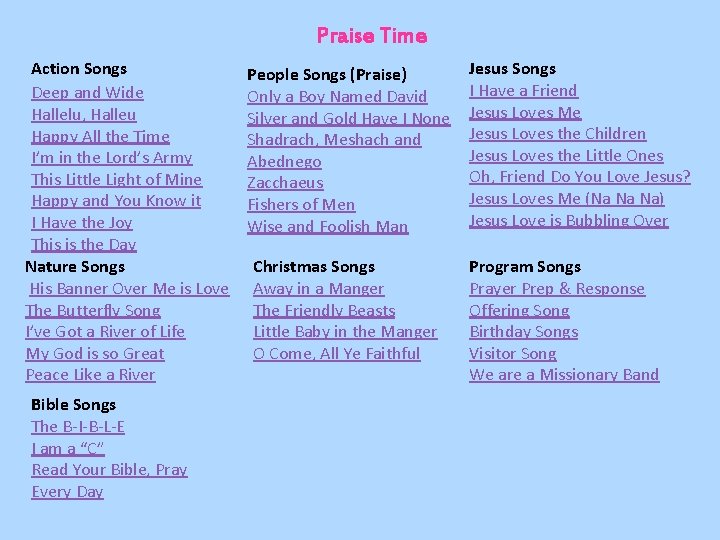 Praise Time

Action Songs
Deep and Wide
Hallelu, Halleu
Happy All the Time
I'm in the Lord's Army
This Little Light of Mine
Happy and You Know it
I Have the Joy
This is the Day

Nature Songs
His Banner Over Me is Love
The Butterfly Song
I've Got a River of Life
My God is so Great
Peace Like a River

Bible Songs
The B-I-B-L-E
I am a "C"
Read Your Bible, Pray Every Day

People Songs (Praise)
Only a Boy Named David
Silver and Gold Have I None
Shadrach, Meshach and Abednego
Zacchaeus
Fishers of Men
Wise and Foolish Man

Christmas Songs
Away in a Manger
The Friendly Beasts
Little Baby in the Manger
O Come, All Ye Faithful

Jesus Songs
I Have a Friend
Jesus Loves Me
Jesus Loves the Children
Jesus Loves the Little Ones
Oh, Friend Do You Love Jesus?
Jesus Loves Me (Na Na Na)
Jesus Love is Bubbling Over

Program Songs
Prayer Prep & Response
Offering Song
Birthday Songs
Visitor Song
We are a Missionary Band